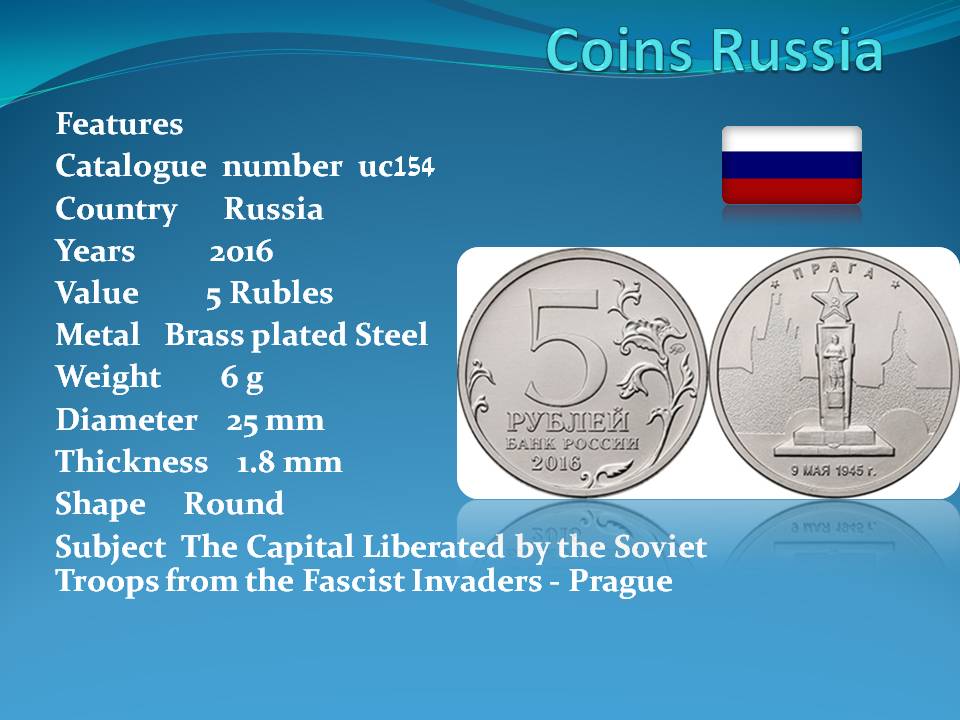 Coins Russia

Features
Catalogue number uc154
Country Russia
Years 2016
Value 5 Rubles
Metal Brass plated Steel
Weight 6 g
Diameter 25 mm
Thickness 1.8 mm
Shape Round
Subject The Capital Liberated by the Soviet Troops from the Fascist Invaders - Prague

5
РУБЛЕЙ
БАНК РОССИИ
2016

ПРАГА
9 МАЯ 1945 г.